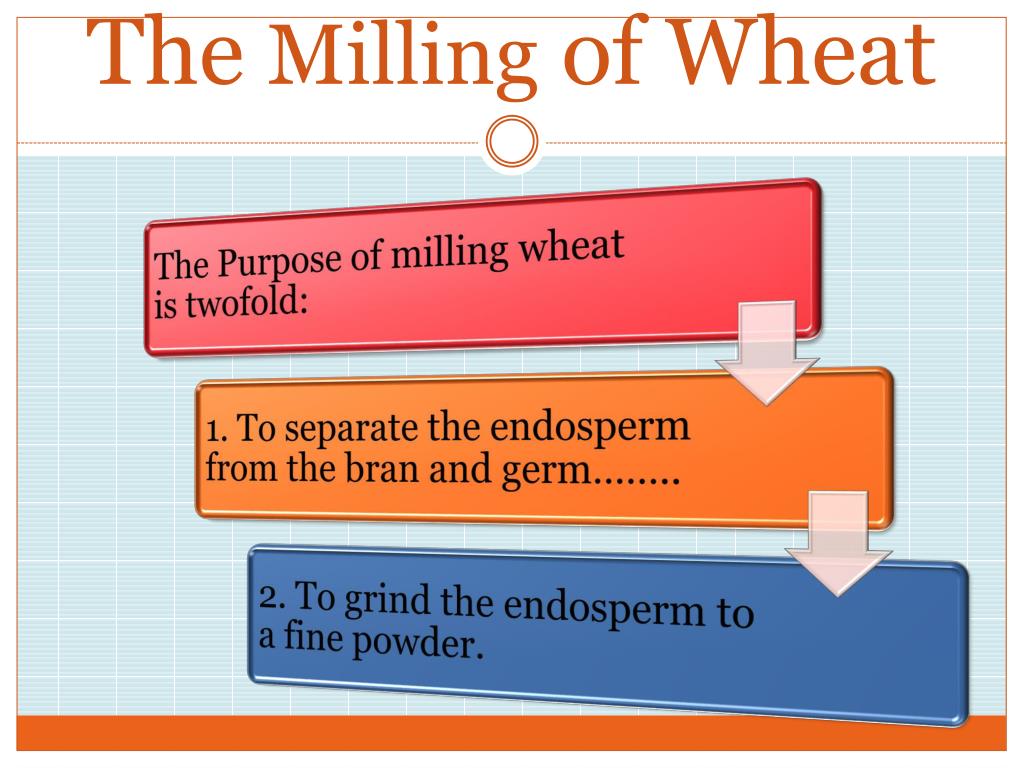 The Milling of Wheat

The Purpose of milling wheat is twofold:

1. To separate the endosperm from the bran and germ........

2. To grind the endosperm to a fine powder.